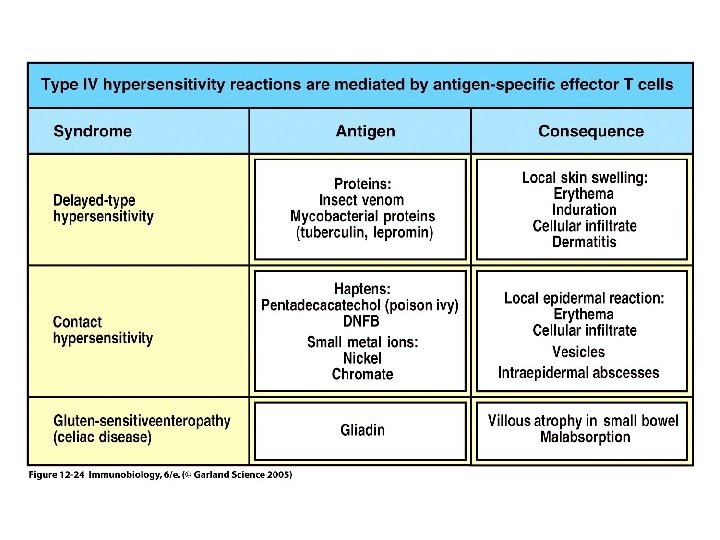 Type IV hypersensitivity reactions are mediated by antigen-specific effector T cells

| Syndrome | Antigen | Consequence |
|---|---|---|
| Delayed-type hypersensitivity | Proteins: Insect venom Mycobacterial proteins (tuberculin, lepromin) | Local skin swelling: Erythema Induration Cellular infiltrate Dermatitis |
| Contact hypersensitivity | Haptens: Pentadecacatechol (poison ivy) DNFB Small metal ions: Nickel Chromate | Local epidermal reaction: Erythema Cellular infiltrate Vesicles Intraepidermal abscesses |
| Gluten-sensitiveenteropathy (celiac disease) | Gliadin | Villous atrophy in small bowel Malabsorption |

Figure 12-24 Immunobiology, 6/e. (© Garland Science 2005)